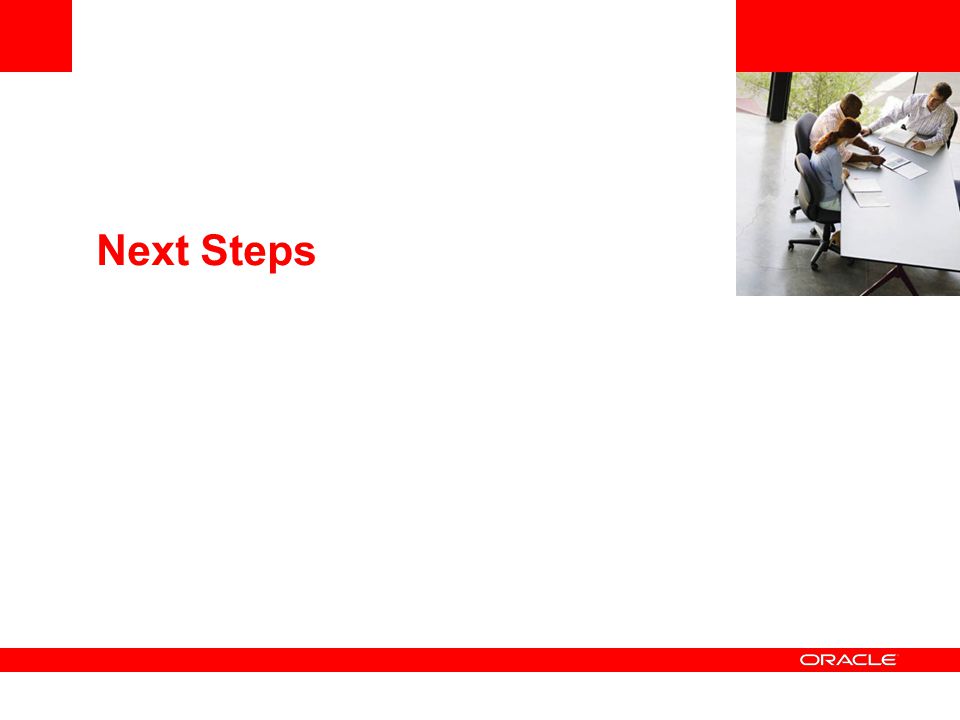 Next Steps

ORACLE